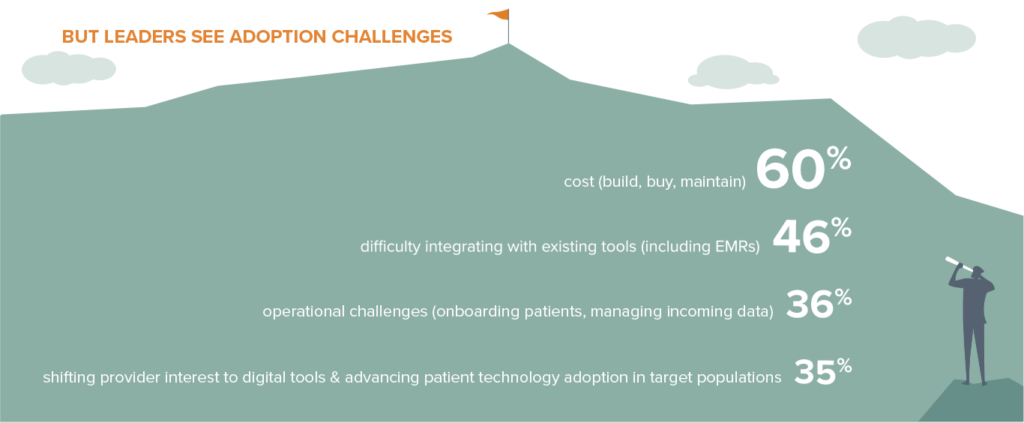 BUT LEADERS SEE ADOPTION CHALLENGES

cost (build, buy, maintain) 60%

difficulty integrating with existing tools (including EMRs) 46%

operational challenges (onboarding patients, managing incoming data) 36%

shifting provider interest to digital tools & advancing patient technology adoption in target populations 35%